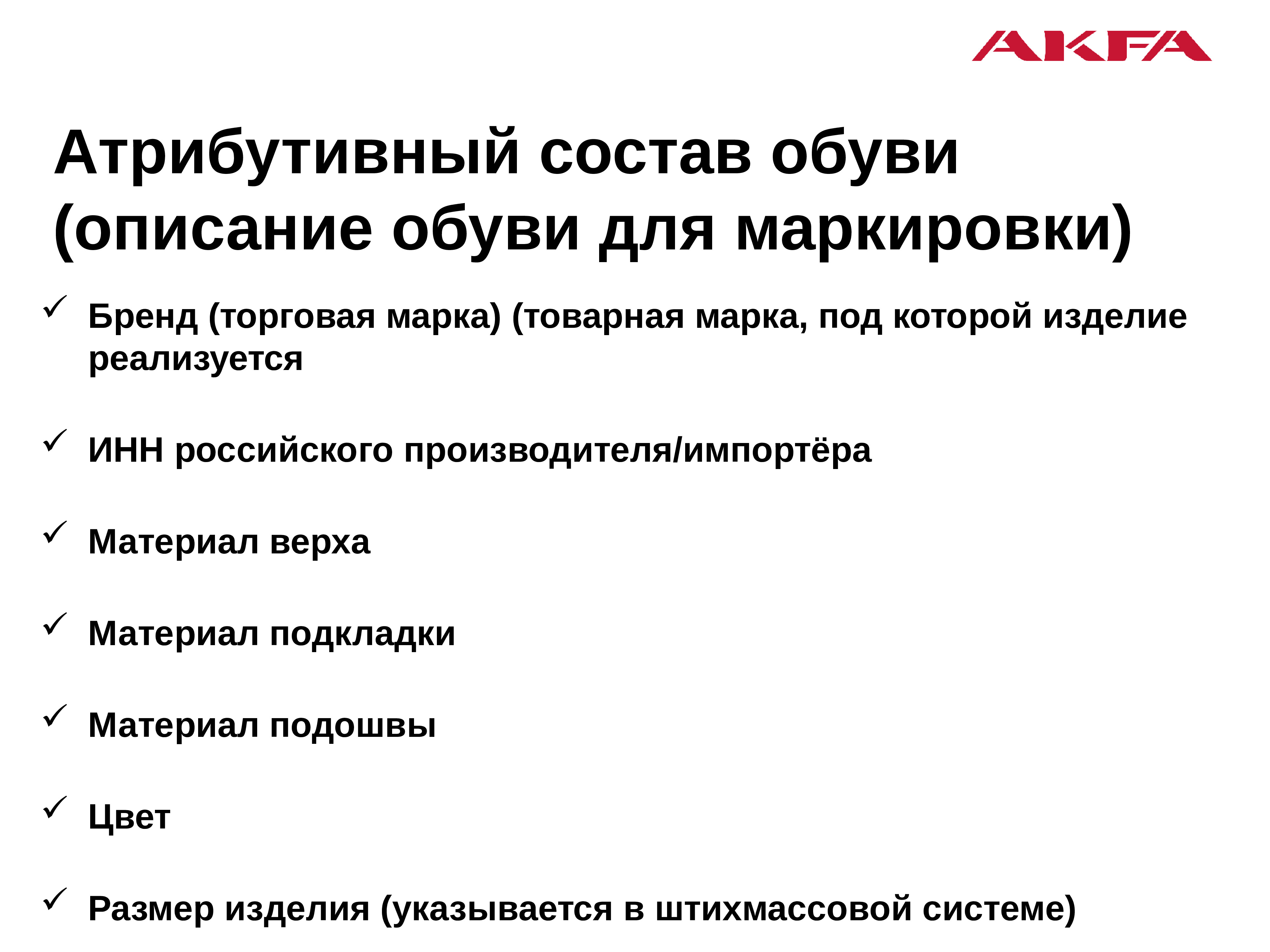 AKFA

Атрибутивный состав обуви (описание обуви для маркировки)

✓ Бренд (торговая марка) (товарная марка, под которой изделие реализуется

✓ ИНН российского производителя/импортёра

✓ Материал верха

✓ Материал подкладки

✓ Материал подошвы

✓ Цвет

✓ Размер изделия (указывается в штихмассовой системе)